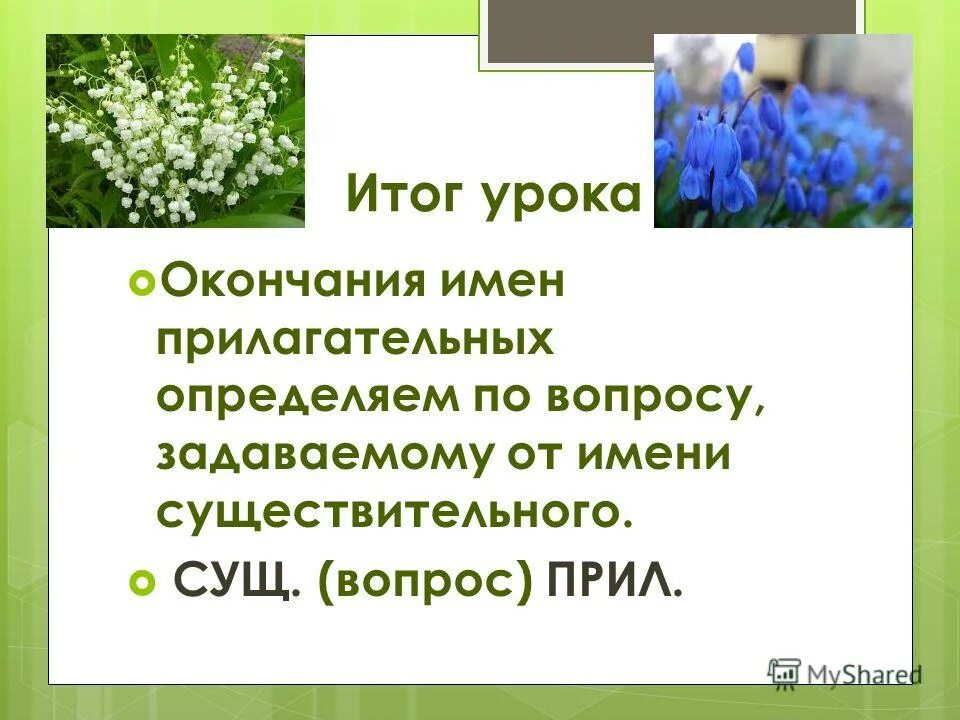 Итог урока

Окончания имен прилагательных определяем по вопросу, задаваемому от имени существительного.

СУЩ. (вопрос) ПРИЛ.

MyShared